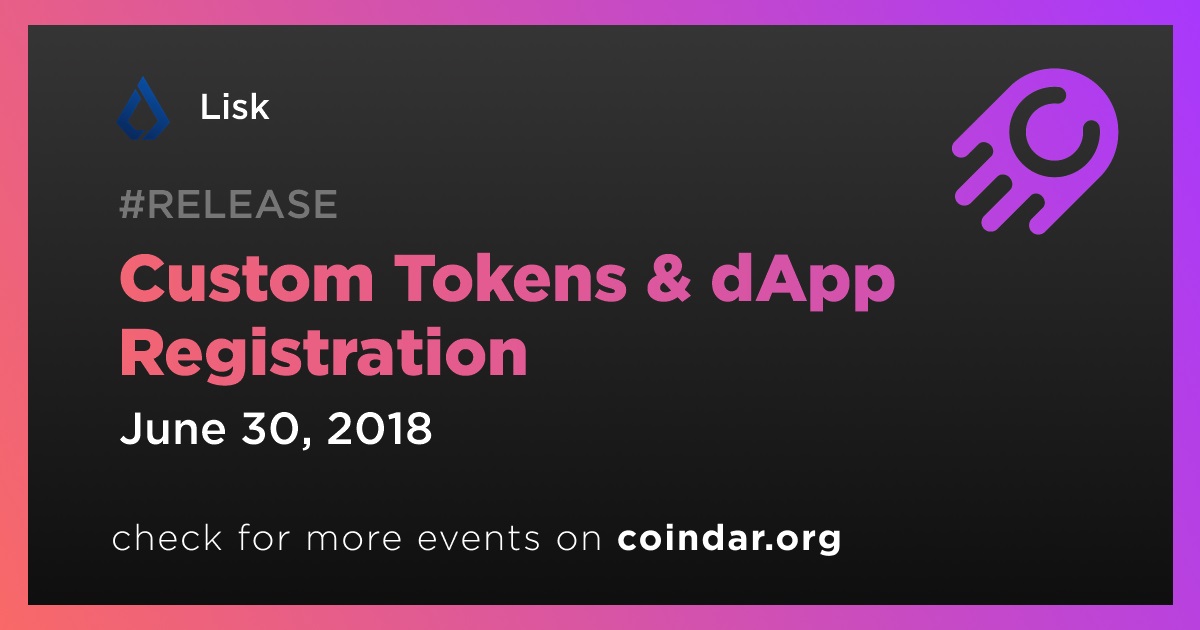 Lisk

#RELEASE

Custom Tokens & dApp Registration

June 30, 2018

check for more events on coindar.org